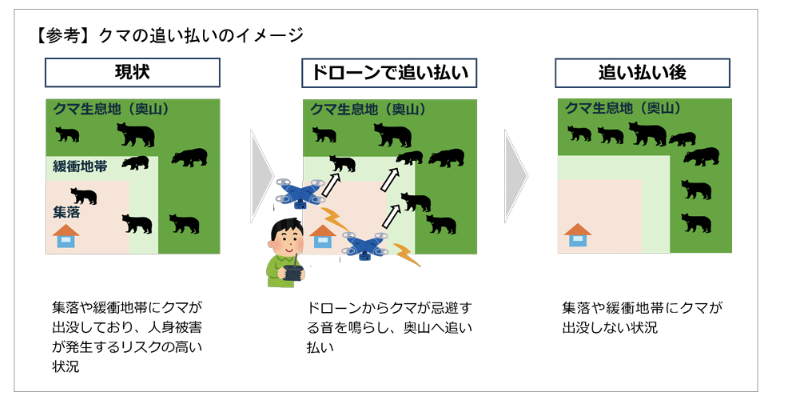 【参考】クマの追い払いのイメージ

現状

クマ生息地（奥山）

緩衝地帯

集落

集落や緩衝地帯にクマが出没しており、人身被害が発生するリスクの高い状況

ドローンで追い払い

クマ生息地（奥山）

ドローンからクマが忌避する音を鳴らし、奥山へ追い払い

追い払い後

クマ生息地（奥山）

集落や緩衝地帯にクマが出没しない状況